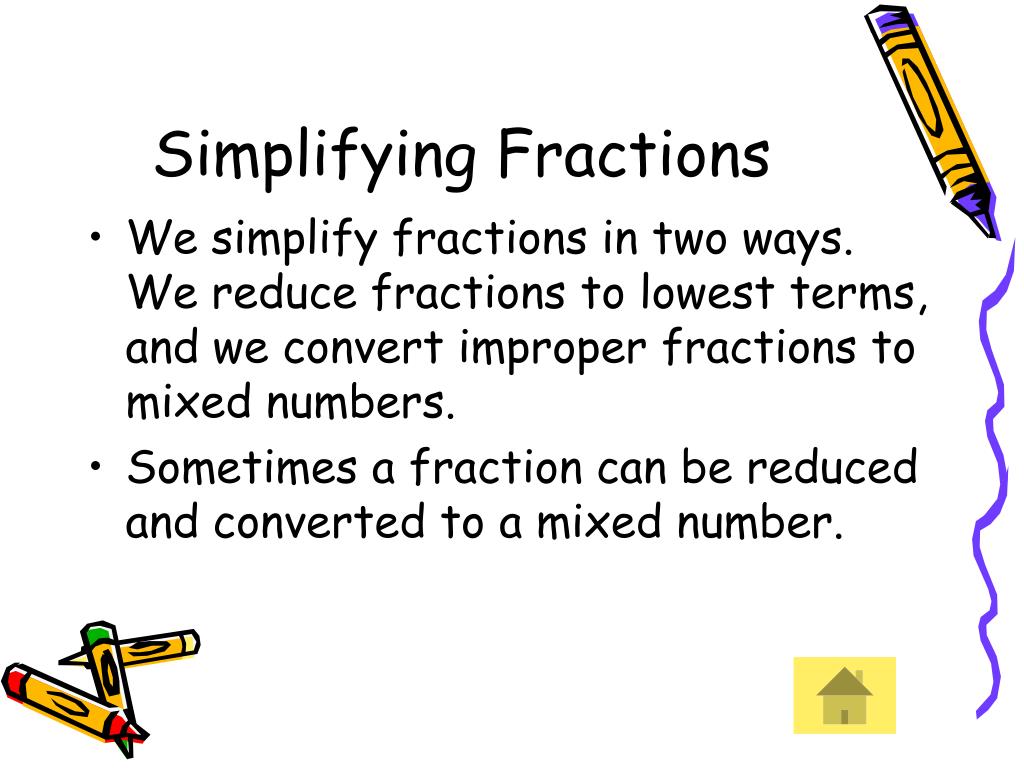 Simplifying Fractions

• We simplify fractions in two ways. We reduce fractions to lowest terms, and we convert improper fractions to mixed numbers.

• Sometimes a fraction can be reduced and converted to a mixed number.